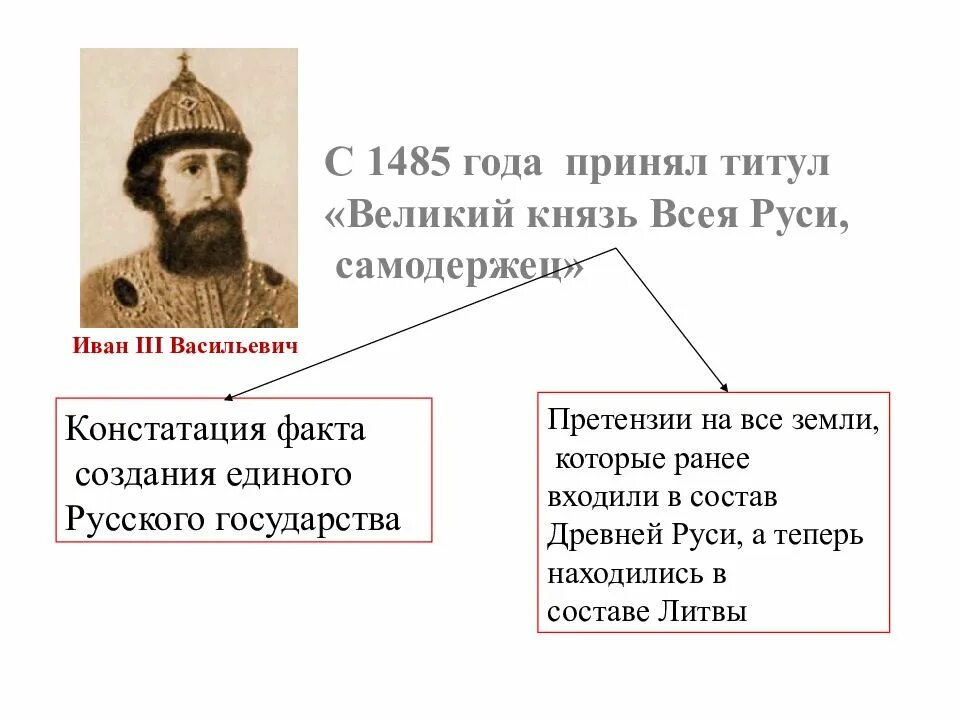 Иван III Васильевич

С 1485 года принял титул «Великий князь Всея Руси, самодержец»

Констатация факта создания единого Русского государства

Претензии на все земли, которые ранее входили в состав Древней Руси, а теперь находились в составе Литвы